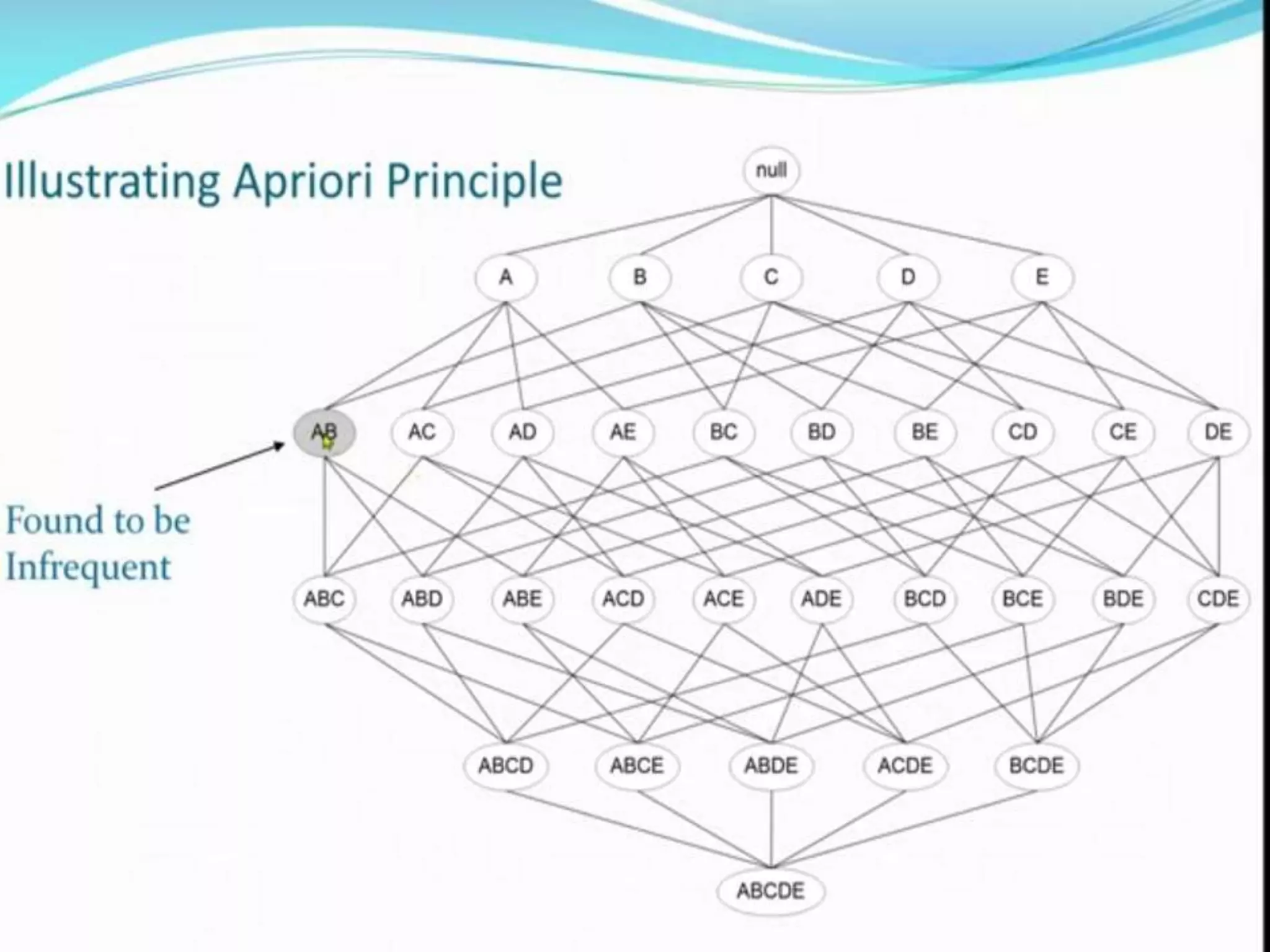 Illustrating Apriori Principle

null

A B C D E

AB AC AD AE BC BD BE CD CE DE

Found to be Infrequent

ABC ABD ABE ACD ACE ADE BCD BCE BDE CDE

ABCD ABCE ABDE ACDE BCDE

ABCDE